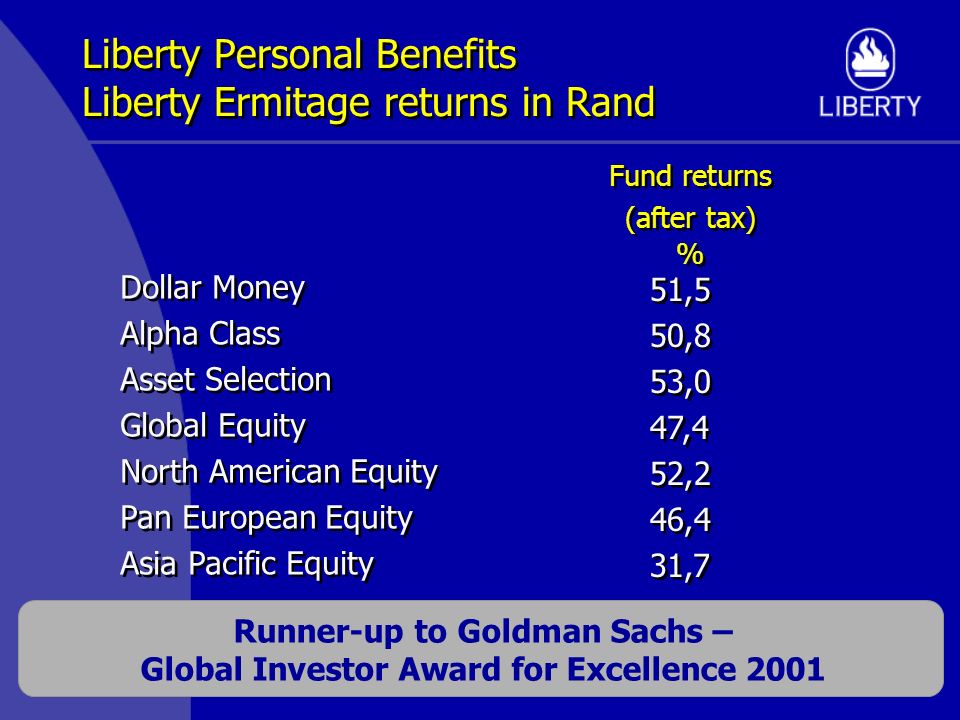 Liberty Personal Benefits
Liberty Ermitage returns in Rand

LIBERTY

| | Fund returns (after tax) % |
|---|---|
| Dollar Money | 51,5 |
| Alpha Class | 50,8 |
| Asset Selection | 53,0 |
| Global Equity | 47,4 |
| North American Equity | 52,2 |
| Pan European Equity | 46,4 |
| Asia Pacific Equity | 31,7 |

Runner-up to Goldman Sachs –
Global Investor Award for Excellence 2001